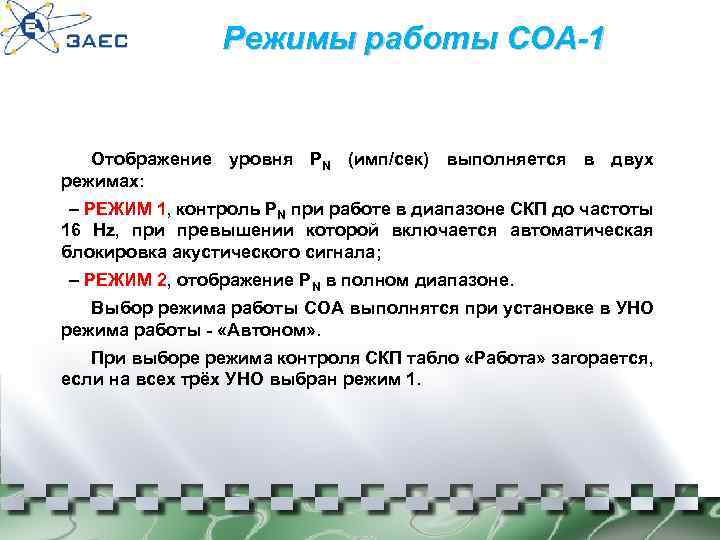 ЗАЕС

Режимы работы СОА-1

Отображение уровня $P_N$ (имп/сек) выполняется в двух режимах:

– РЕЖИМ 1, контроль $P_N$ при работе в диапазоне СКП до частоты 16 Hz, при превышении которой включается автоматическая блокировка акустического сигнала;

– РЕЖИМ 2, отображение $P_N$ в полном диапазоне.

Выбор режима работы СОА выполнятся при установке в УНО режима работы - «Автоном».

При выборе режима контроля СКП табло «Работа» загорается, если на всех трёх УНО выбран режим 1.